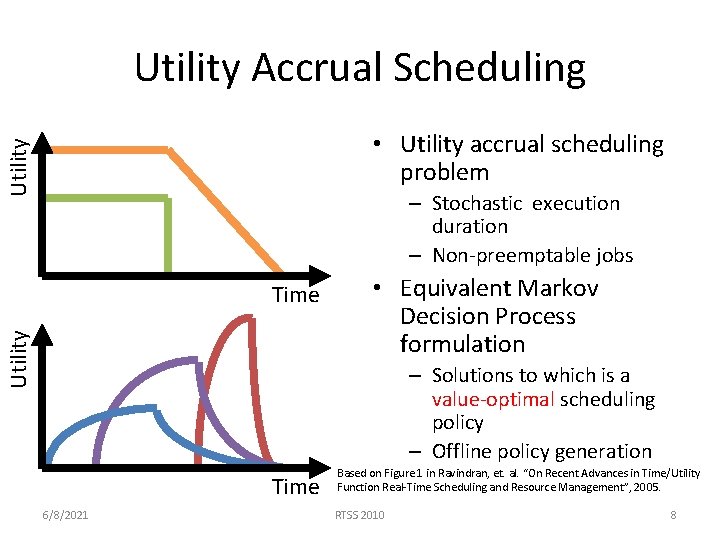 Utility Accrual Scheduling

Utility

Time

Utility

Time

• Utility accrual scheduling problem
– Stochastic execution duration
– Non-preemptable jobs

• Equivalent Markov Decision Process formulation
– Solutions to which is a value-optimal scheduling policy
– Offline policy generation

Based on Figure1 in Ravindran, et. al. "On Recent Advances in Time/Utility Function Real-Time Scheduling and Resource Management", 2005.

6/8/2021 RTSS 2010 8